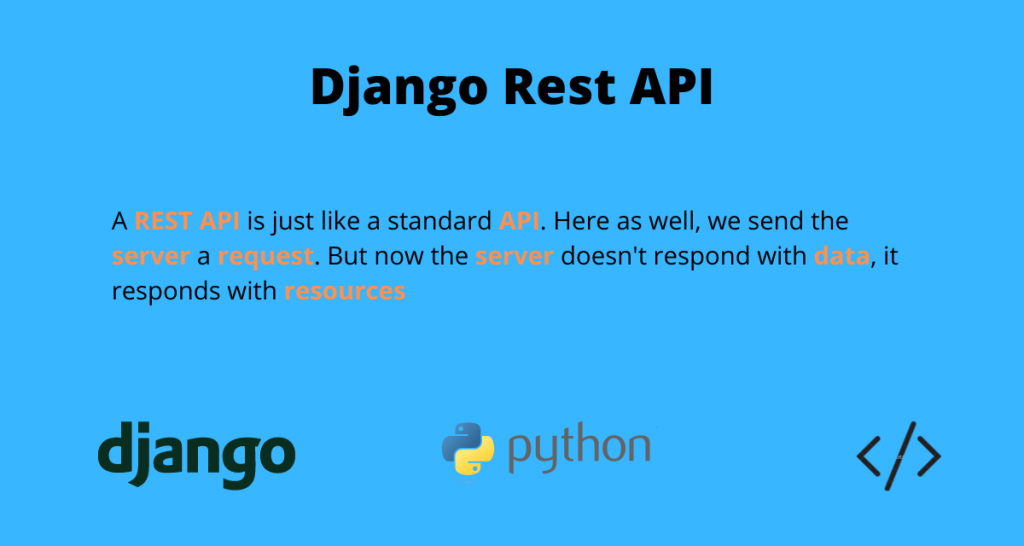 Django Rest API

A REST API is just like a standard API. Here as well, we send the server a request. But now the server doesn't respond with data, it responds with resources

django

python

</>